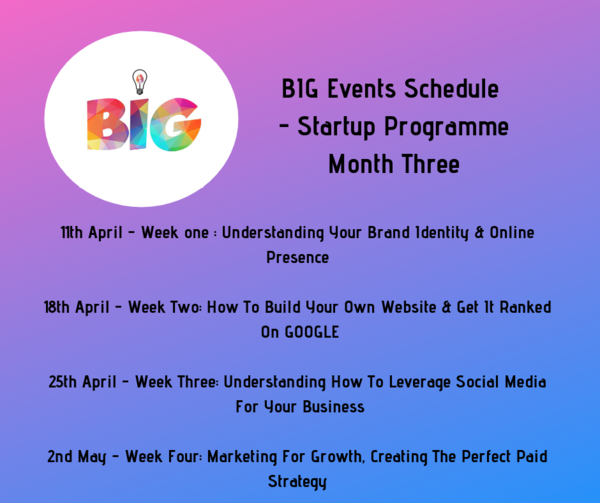 BIG

BIG Events Schedule - Startup Programme Month Three

11th April - Week one : Understanding Your Brand Identity & Online Presence

18th April - Week Two: How To Build Your Own Website & Get It Ranked On GOOGLE

25th April - Week Three: Understanding How To Leverage Social Media For Your Business

2nd May - Week Four: Marketing For Growth, Creating The Perfect Paid Strategy